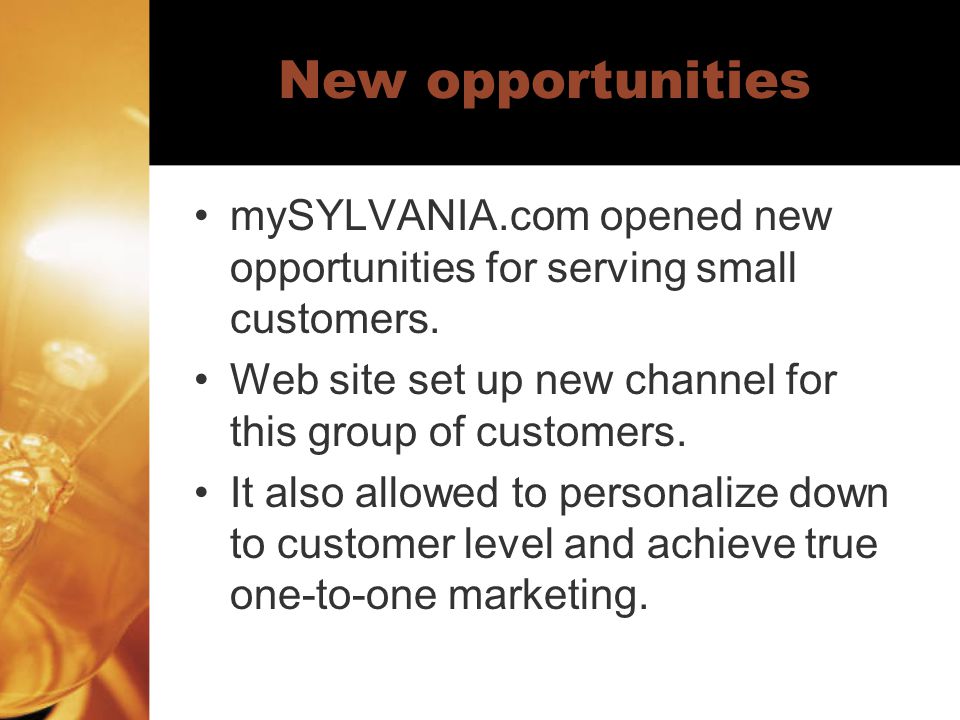 New opportunities

• mySYLVANIA.com opened new opportunities for serving small customers.

• Web site set up new channel for this group of customers.

• It also allowed to personalize down to customer level and achieve true one-to-one marketing.